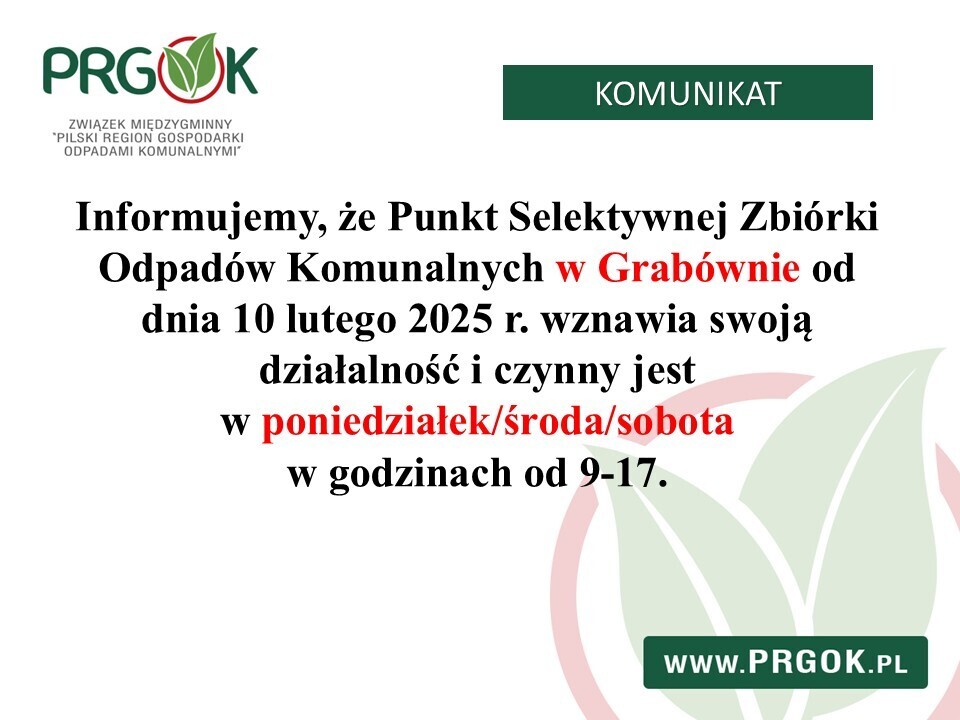 PRGOK

ZWIĄZEK MIĘDZYGMINNY "PILSKI REGION GOSPODARKI ODPADAMI KOMUNALNYMI"

KOMUNIKAT

Informujemy, że Punkt Selektywnej Zbiórki Odpadów Komunalnych w Grabównie od dnia 10 lutego 2025 r. wznawia swoją działalność i czynny jest w poniedziałek/środa/sobota w godzinach od 9-17.

WWW.PRGOK.PL